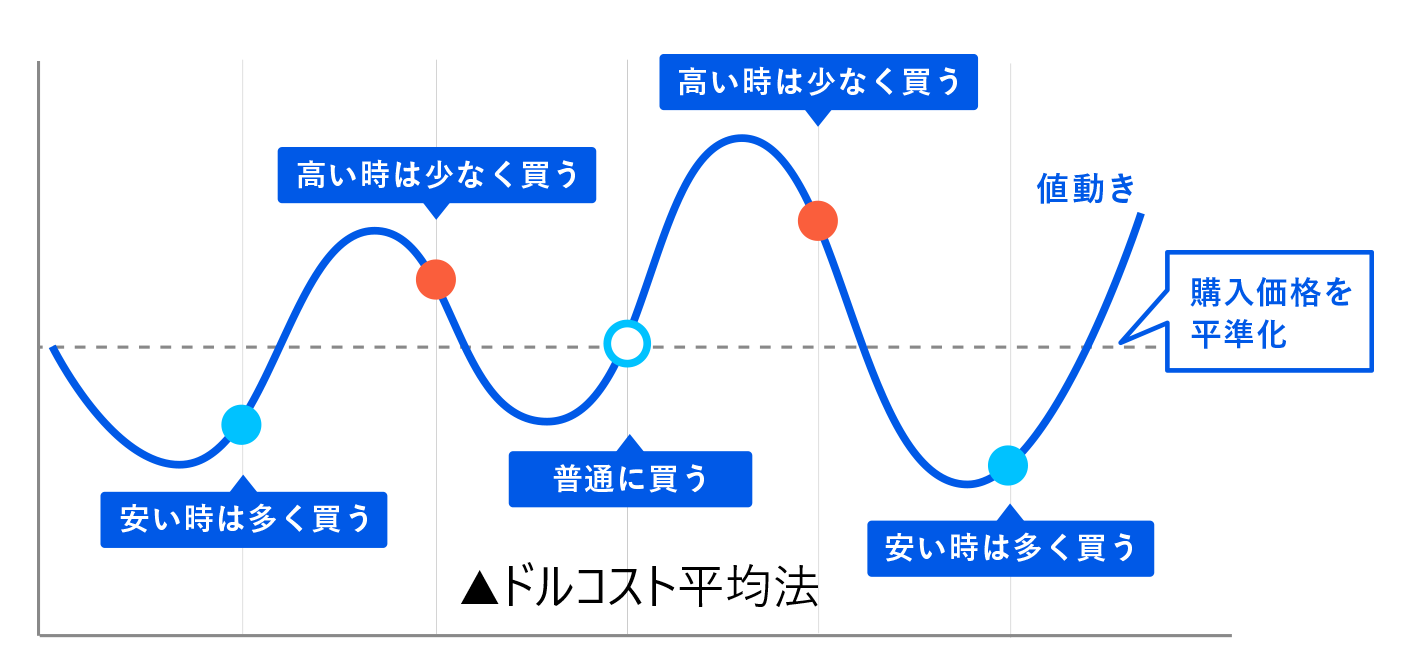 高い時は少なく買う

高い時は少なく買う

値動き

購入価格を平準化

普通に買う

安い時は多く買う

安い時は多く買う

▲ドルコスト平均法